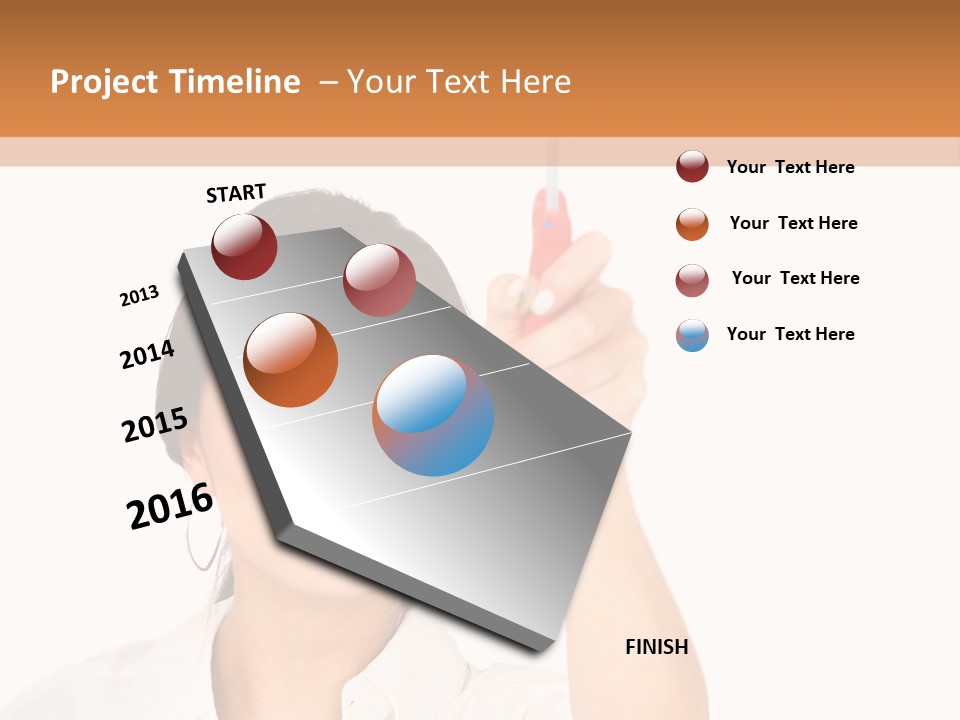 Project Timeline – Your Text Here

START

2013

2014

2015

2016

FINISH

Your Text Here

Your Text Here

Your Text Here

Your Text Here